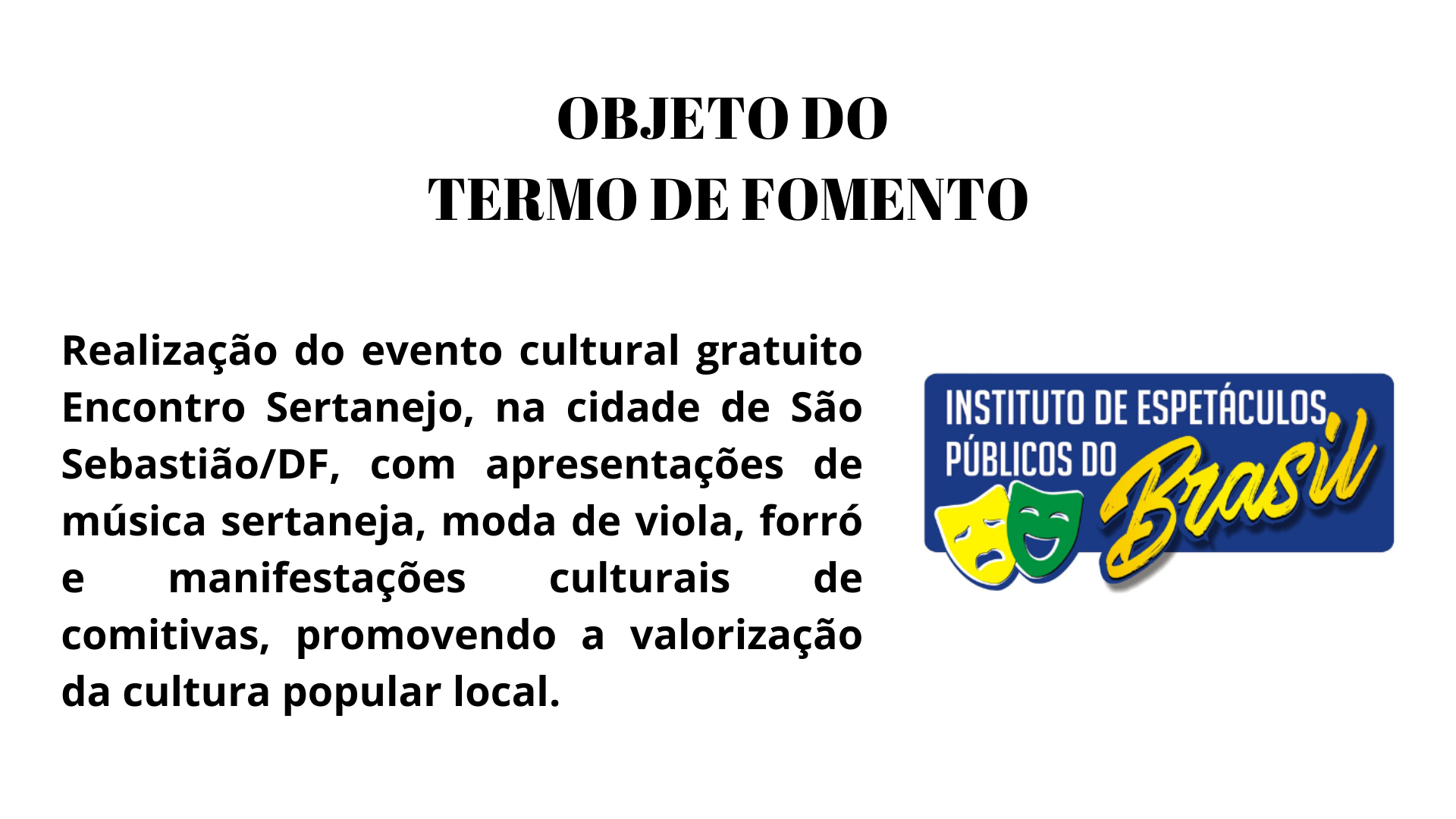 OBJETO DO
TERMO DE FOMENTO

Realização do evento cultural gratuito Encontro Sertanejo, na cidade de São Sebastião/DF, com apresentações de música sertaneja, moda de viola, forró e manifestações culturais de comitivas, promovendo a valorização da cultura popular local.

INSTITUTO DE ESPETÁCULOS PÚBLICOS DO Brasil